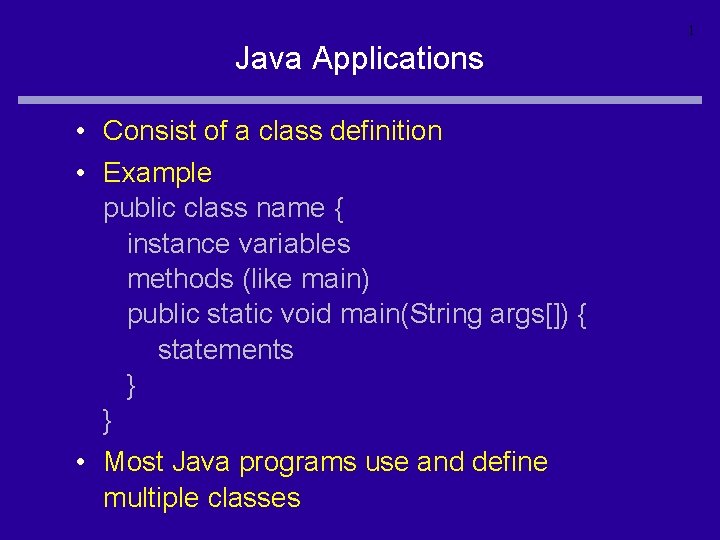 1

Java Applications

• Consist of a class definition
• Example
public class name {
instance variables
methods (like main)
public static void main(String args[]) {
statements
}
}
• Most Java programs use and define multiple classes